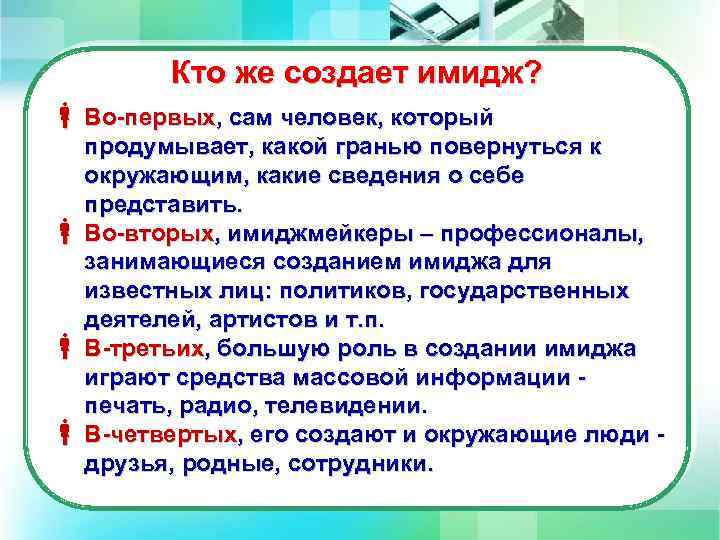 Кто же создает имидж?

Во-первых, сам человек, который продумывает, какой гранью повернуться к окружающим, какие сведения о себе представить.

Во-вторых, имиджмейкеры – профессионалы, занимающиеся созданием имиджа для известных лиц: политиков, государственных деятелей, артистов и т.п.

В-третьих, большую роль в создании имиджа играют средства массовой информации - печать, радио, телевидении.

В-четвертых, его создают и окружающие люди - друзья, родные, сотрудники.